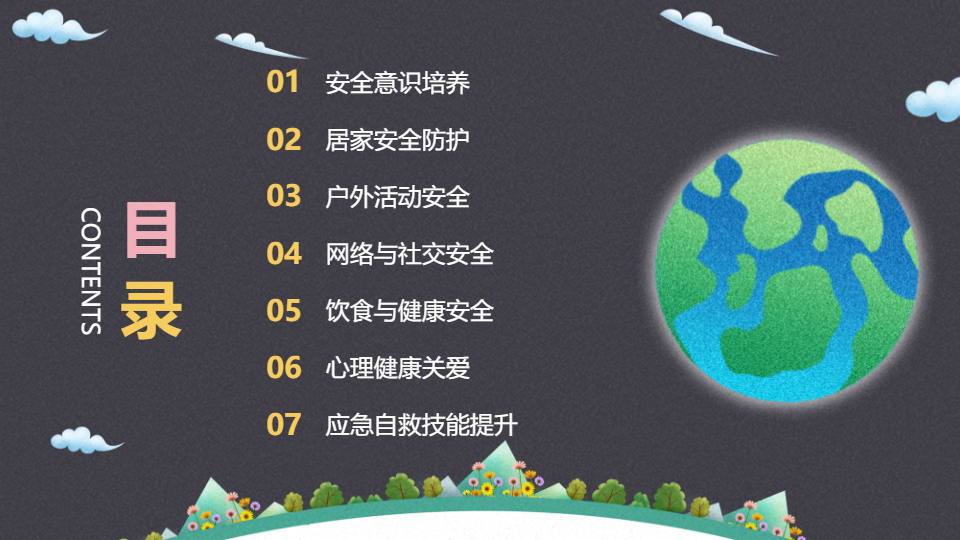 CONTENTS

目录

01 安全意识培养

02 居家安全防护

03 户外活动安全

04 网络与社交安全

05 饮食与健康安全

06 心理健康关爱

07 应急自救技能提升